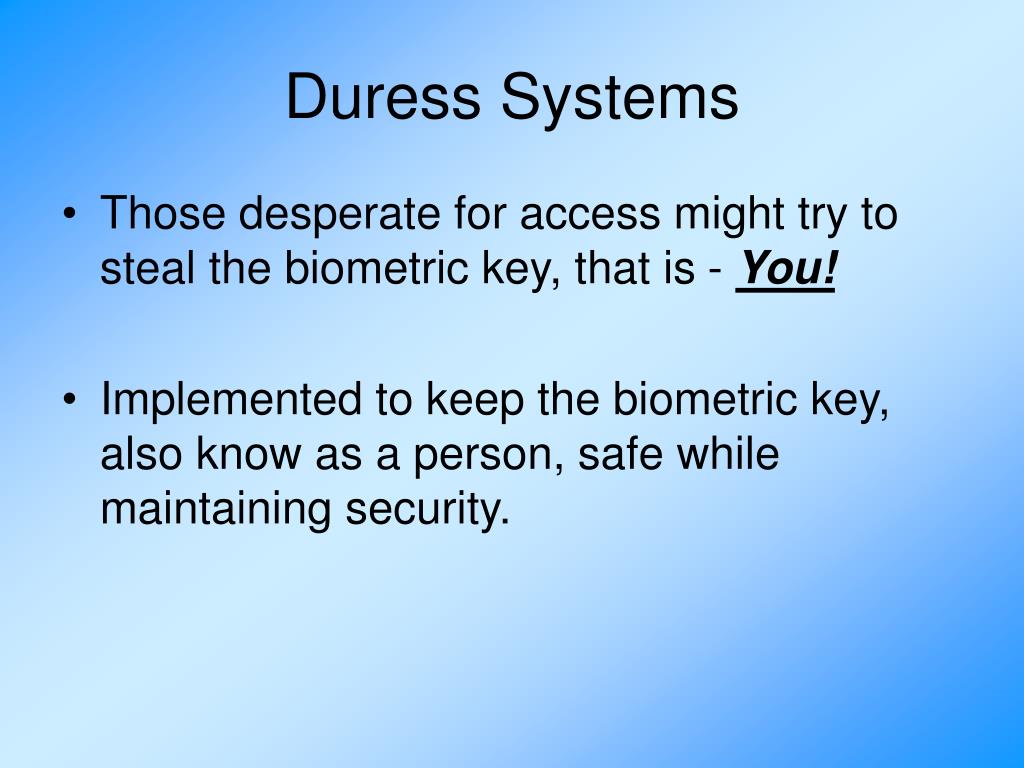 Duress Systems

• Those desperate for access might try to steal the biometric key, that is - You!

• Implemented to keep the biometric key, also know as a person, safe while maintaining security.